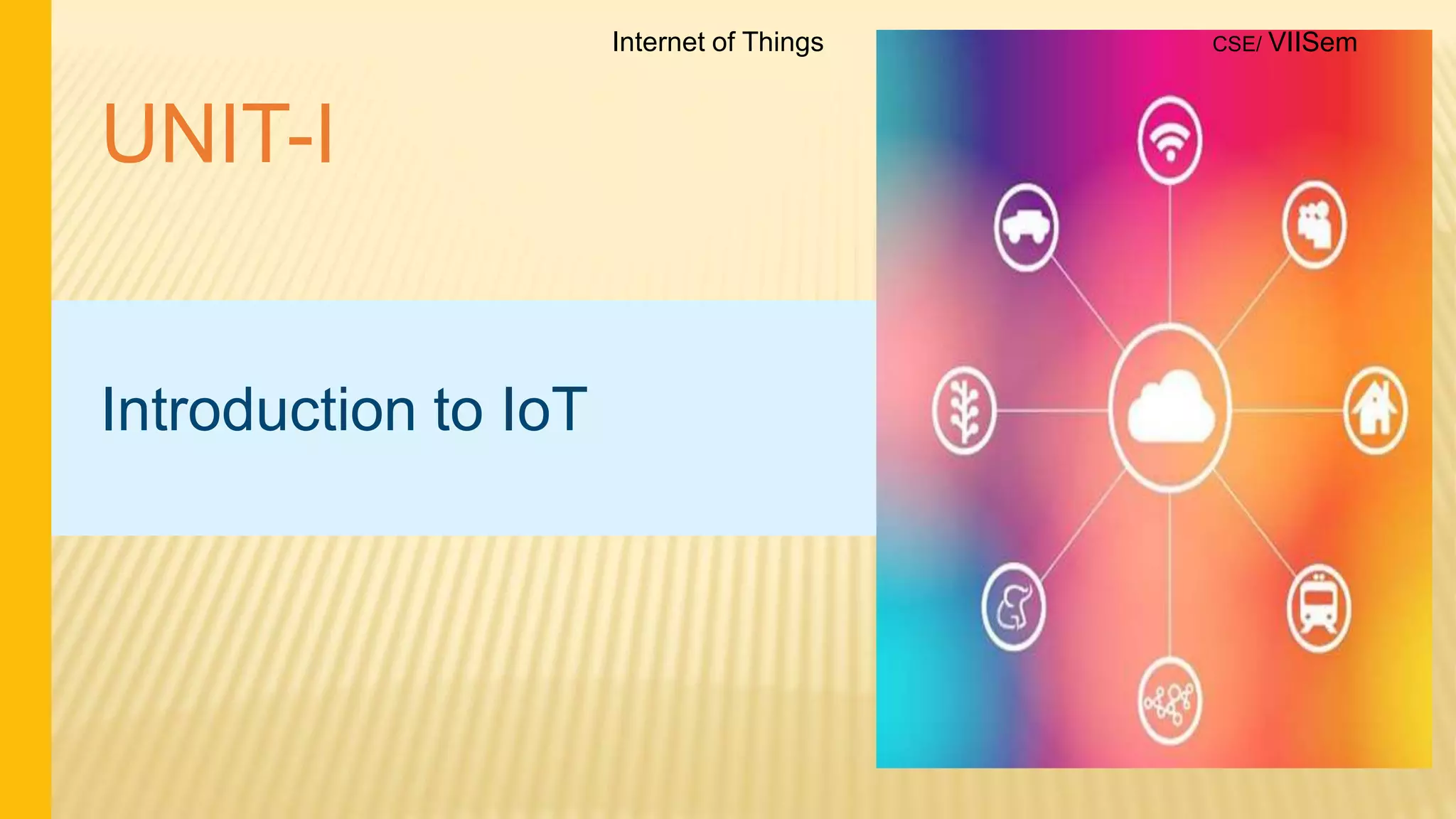 Internet of Things

CSE/ VIISem

UNIT-I

Introduction to IoT